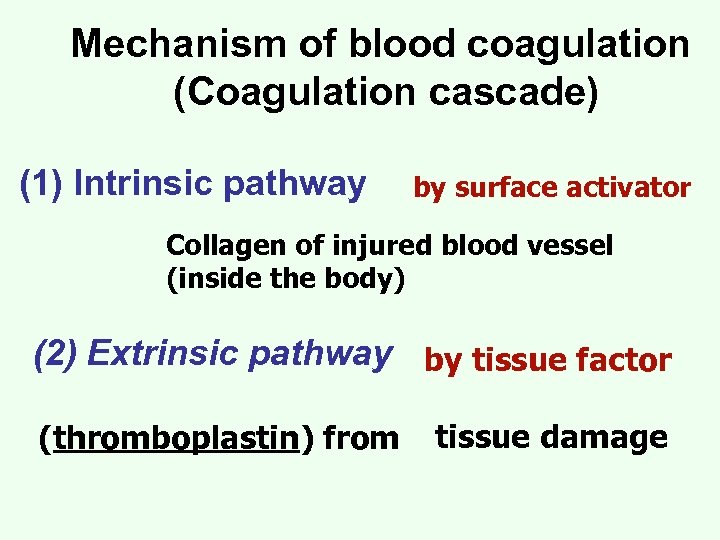 Mechanism of blood coagulation
(Coagulation cascade)

(1) Intrinsic pathway by surface activator

Collagen of injured blood vessel
(inside the body)

(2) Extrinsic pathway by tissue factor

(thromboplastin) from tissue damage